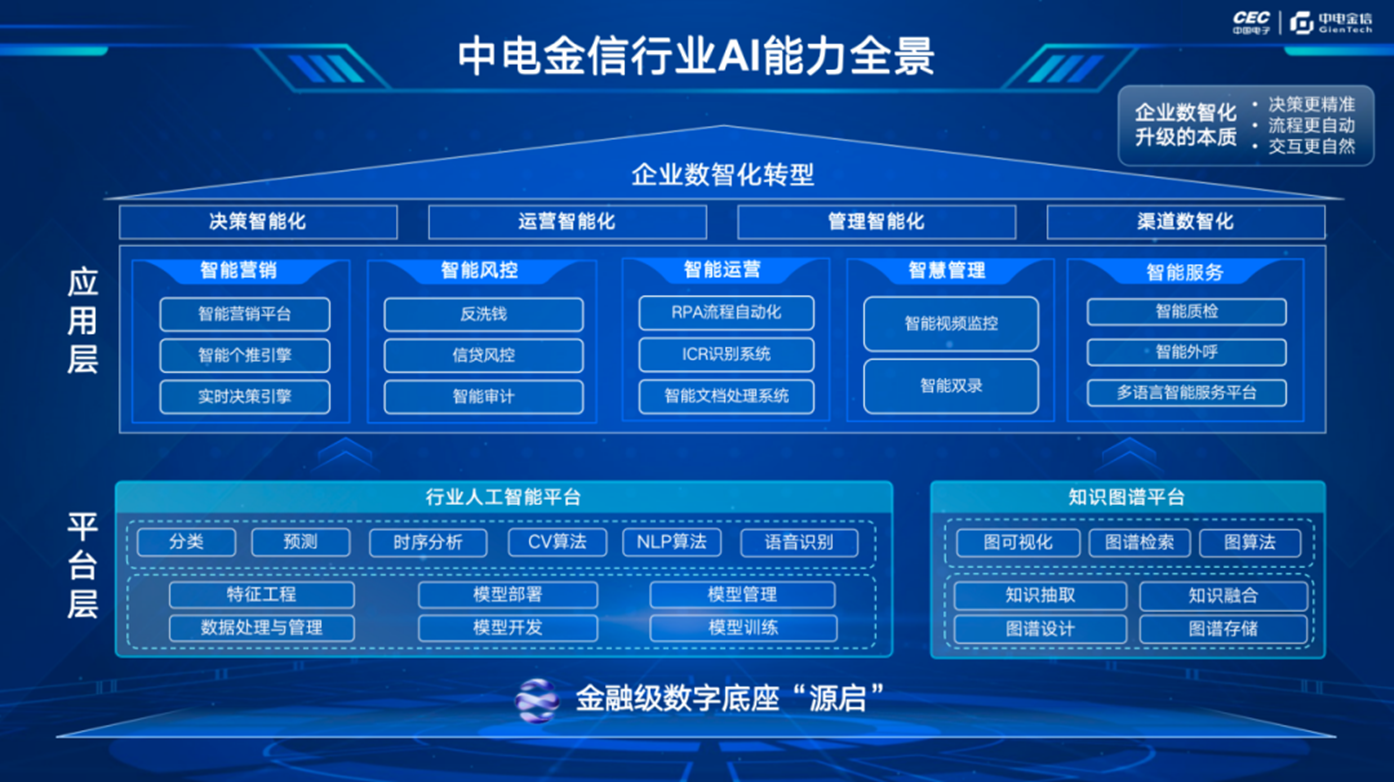 CEC 中国电子 | 中电金信 GienTech

中电金信行业AI能力全景

企业数智化升级的本质
• 决策更精准
• 流程更自动
• 交互更自然

企业数智化转型

决策智能化
运营智能化
管理智能化
渠道数智化

应用层

智能营销
智能营销平台
智能个推引擎
实时决策引擎

智能风控
反洗钱
信贷风控
智能审计

智能运营
RPA流程自动化
ICR识别系统
智能文档处理系统

智慧管理
智能视频监控
智能双录

智能服务
智能质检
智能外呼
多语言智能服务平台

平台层

行业人工智能平台
分类
预测
时序分析
CV算法
NLP算法
语音识别
特征工程
模型部署
模型管理
数据处理与管理
模型开发
模型训练

知识图谱平台
图可视化
图谱检索
图算法
知识抽取
知识融合
图谱设计
图谱存储

金融级数字底座“源启”